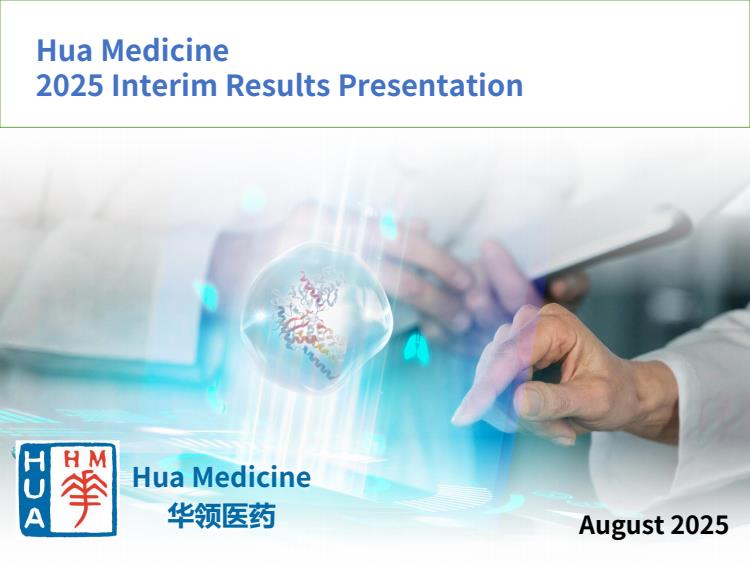 Hua Medicine
2025 Interim Results Presentation

HUA HM

Hua Medicine
华领医药

August 2025